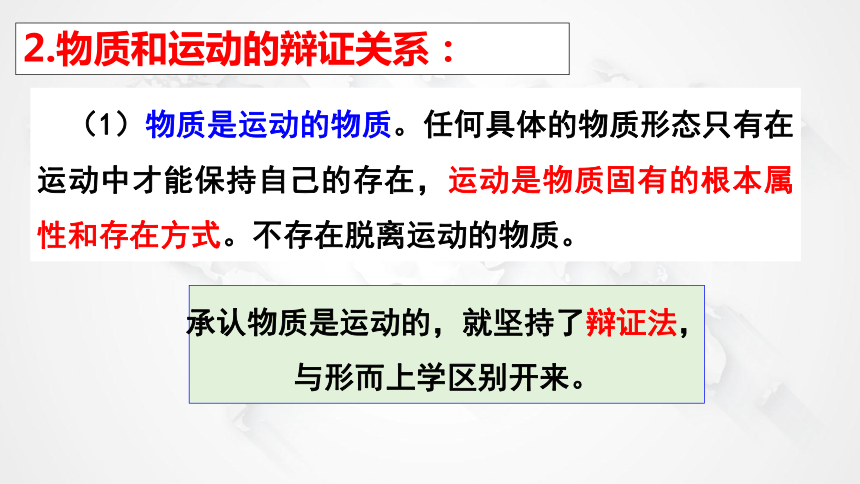 2.物质和运动的辩证关系：

（1）物质是运动的物质。任何具体的物质形态只有在运动中才能保持自己的存在，运动是物质固有的根本属性和存在方式。不存在脱离运动的物质。

承认物质是运动的，就坚持了辩证法，与形而上学区别开来。